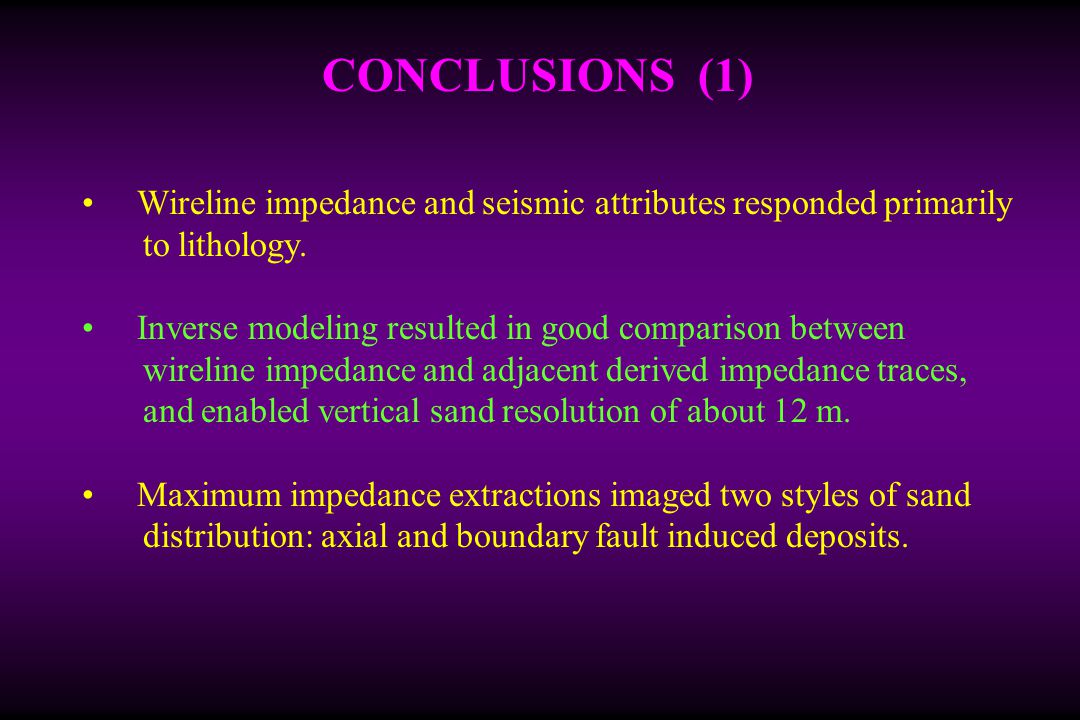 CONCLUSIONS (1)

• Wireline impedance and seismic attributes responded primarily to lithology.

• Inverse modeling resulted in good comparison between wireline impedance and adjacent derived impedance traces, and enabled vertical sand resolution of about 12 m.

• Maximum impedance extractions imaged two styles of sand distribution: axial and boundary fault induced deposits.